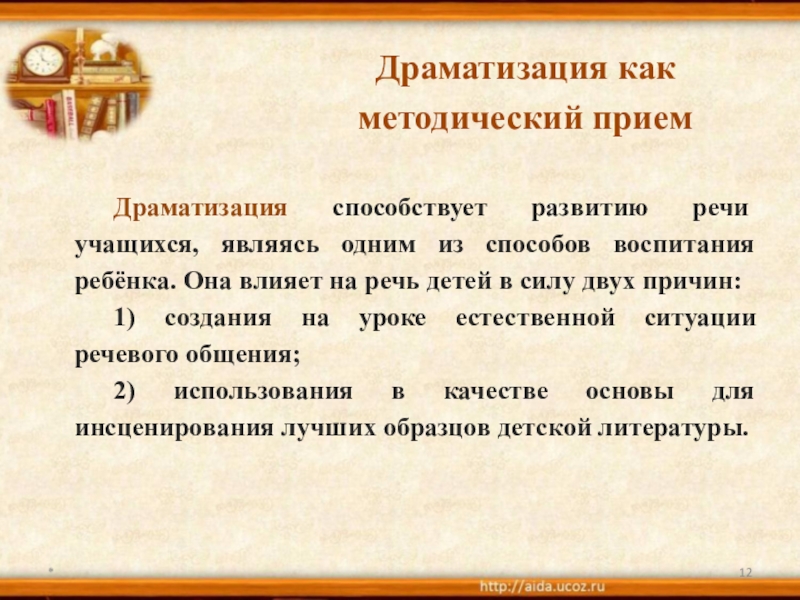 Драматизация как методический прием

Драматизация способствует развитию речи учащихся, являясь одним из способов воспитания ребёнка. Она влияет на речь детей в силу двух причин:

1) создания на уроке естественной ситуации речевого общения;

2) использования в качестве основы для инсценирования лучших образцов детской литературы.

*

12

http://aida.ucoz.ru